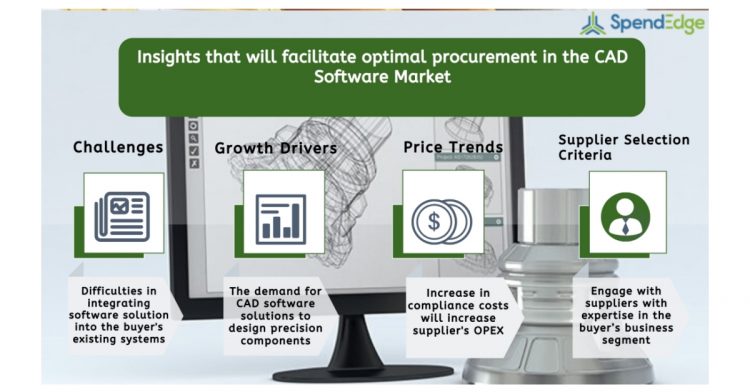 SpendEdge

Insights that will facilitate optimal procurement in the CAD Software Market

Challenges

Difficulties in integrating software solution into the buyer's existing systems

Growth Drivers

The demand for CAD software solutions to design precision components

Price Trends

Increase in compliance costs will increase supplier's OPEX

Supplier Selection Criteria

Engage with suppliers with expertise in the buyer's business segment